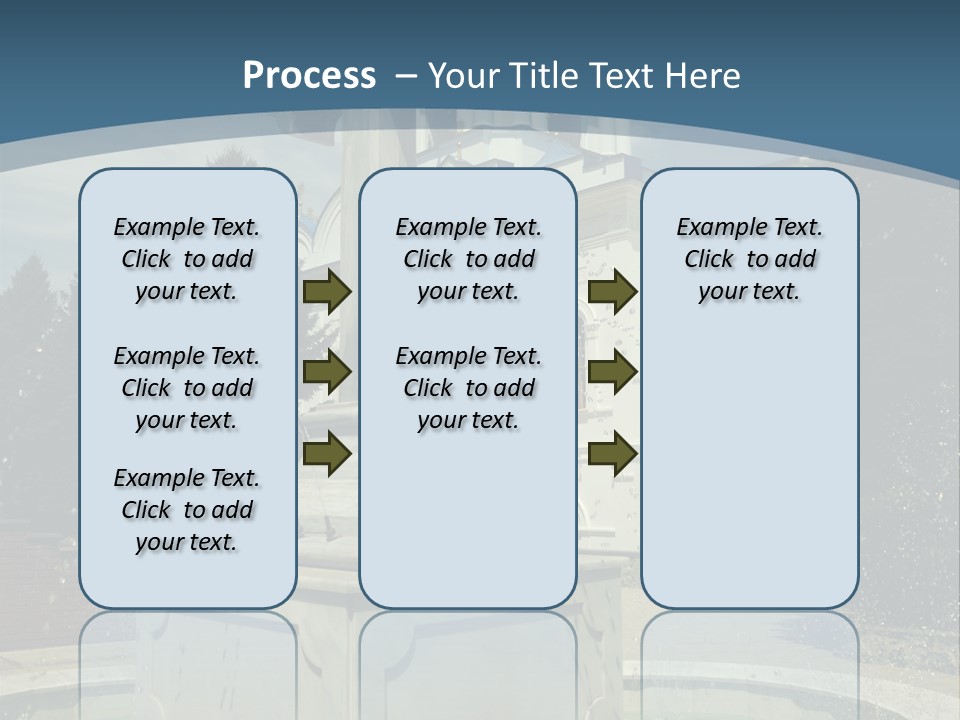 Process – Your Title Text Here

Example Text. Click to add your text.

Example Text. Click to add your text.

Example Text. Click to add your text.

Example Text. Click to add your text.

Example Text. Click to add your text.

Example Text. Click to add your text.